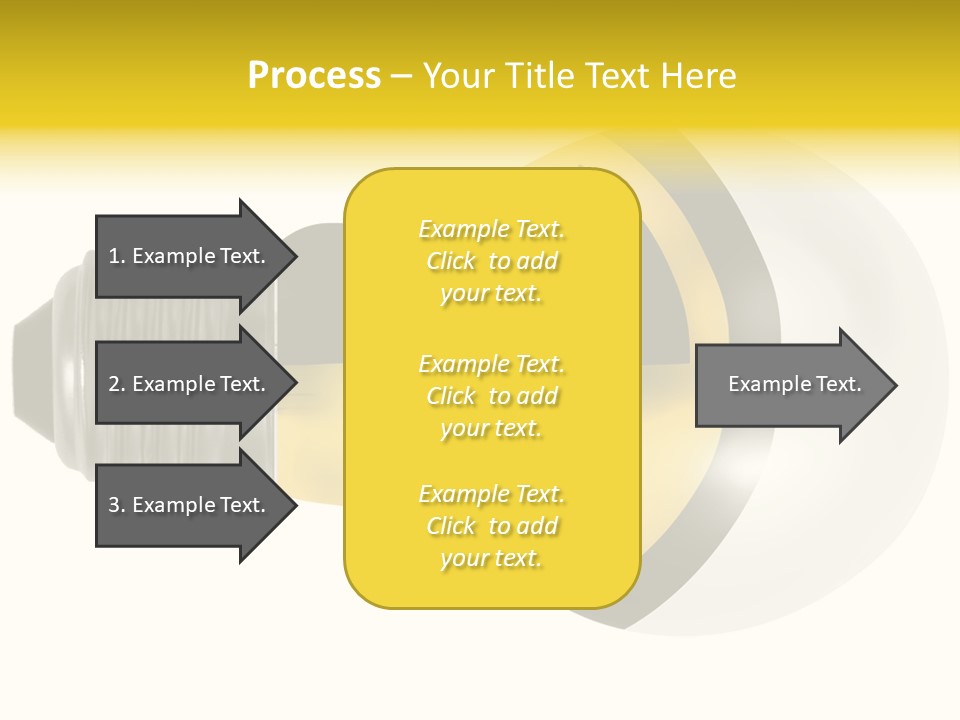 Process – Your Title Text Here

1. Example Text.

2. Example Text.

3. Example Text.

Example Text. Click to add your text.

Example Text. Click to add your text.

Example Text. Click to add your text.

Example Text.